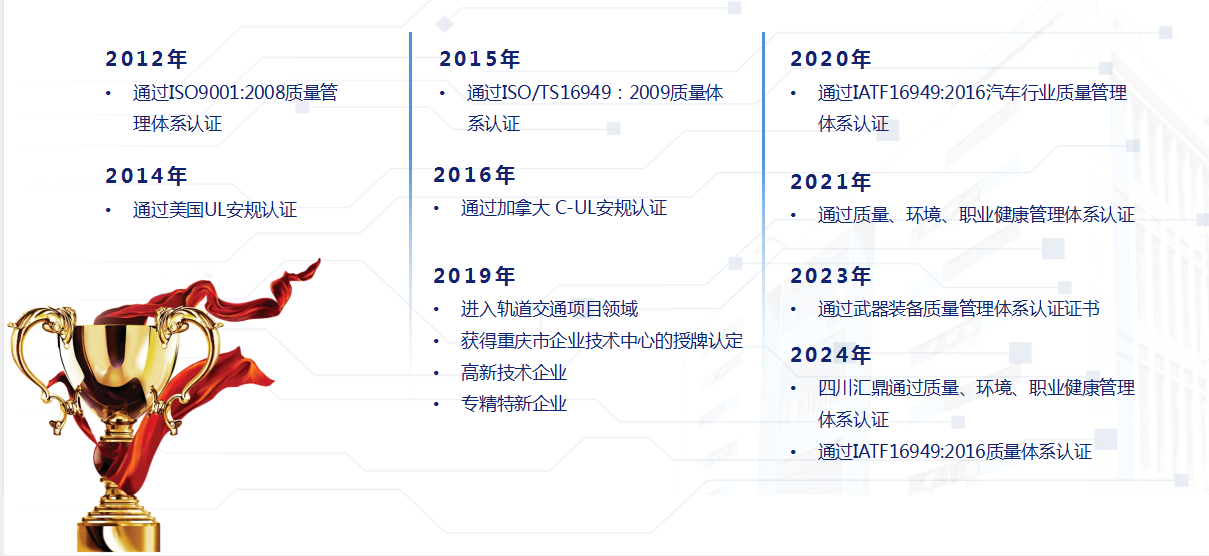 2012年

• 通过ISO9001:2008质量管理体系认证

2014年

• 通过美国UL安规认证

2015年

• 通过ISO/TS16949：2009质量体系认证

2016年

• 通过加拿大 C-UL安规认证

2019年

• 进入轨道交通项目领域
• 获得重庆市企业技术中心的授牌认定
• 高新技术企业
• 专精特新企业

2020年

• 通过IATF16949:2016汽车行业质量管理体系认证

2021年

• 通过质量、环境、职业健康管理体系认证

2023年

• 通过武器装备质量管理体系认证证书

2024年

• 四川汇鼎通过质量、环境、职业健康管理体系认证
• 通过IATF16949:2016质量体系认证